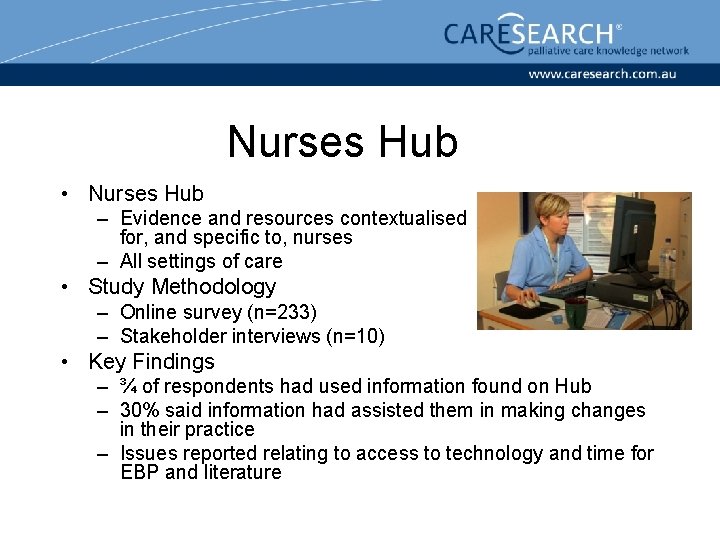 CARESEARCH®
palliative care knowledge network
www.caresearch.com.au

Nurses Hub

• Nurses Hub
– Evidence and resources contextualised for, and specific to, nurses
– All settings of care
• Study Methodology
– Online survey (n=233)
– Stakeholder interviews (n=10)
• Key Findings
– ¾ of respondents had used information found on Hub
– 30% said information had assisted them in making changes in their practice
– Issues reported relating to access to technology and time for EBP and literature